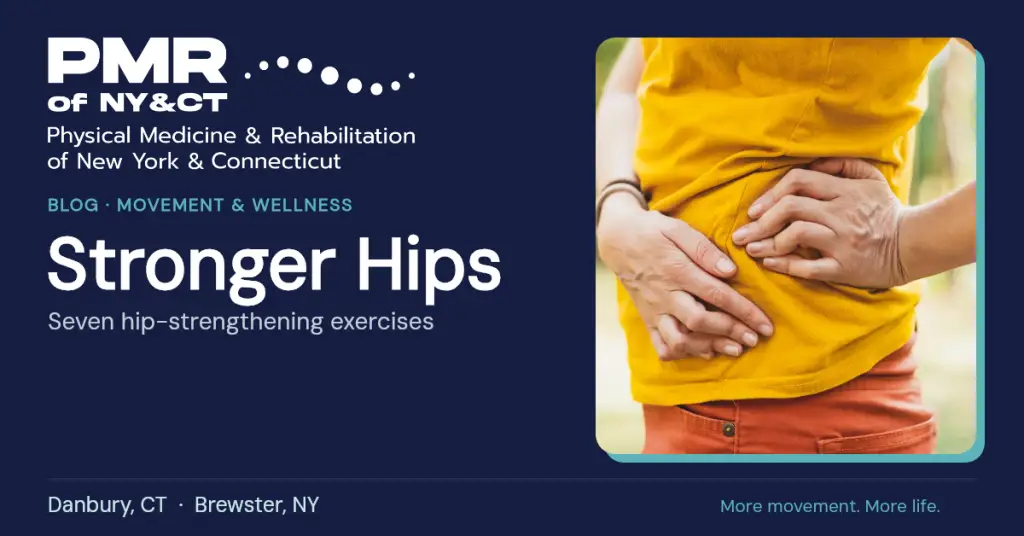 PMR
of NY&CT
Physical Medicine & Rehabilitation
of New York & Connecticut

BLOG · MOVEMENT & WELLNESS

Stronger Hips

Seven hip-strengthening exercises

Danbury, CT · Brewster, NY

More movement. More life.